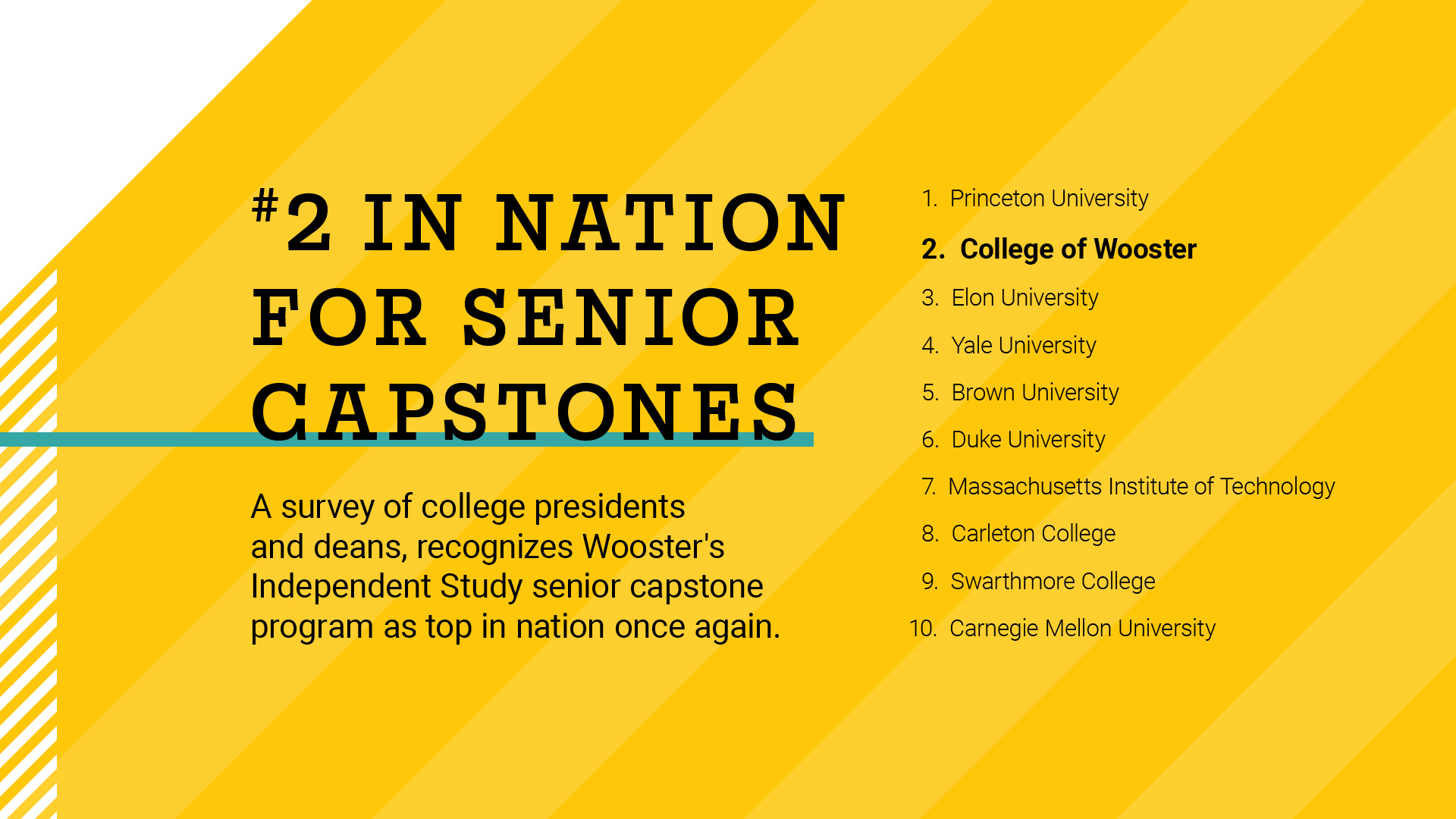 #2 IN NATION FOR SENIOR CAPSTONES

A survey of college presidents and deans, recognizes Wooster's Independent Study senior capstone program as top in nation once again.

1. Princeton University
2. College of Wooster
3. Elon University
4. Yale University
5. Brown University
6. Duke University
7. Massachusetts Institute of Technology
8. Carleton College
9. Swarthmore College
10. Carnegie Mellon University